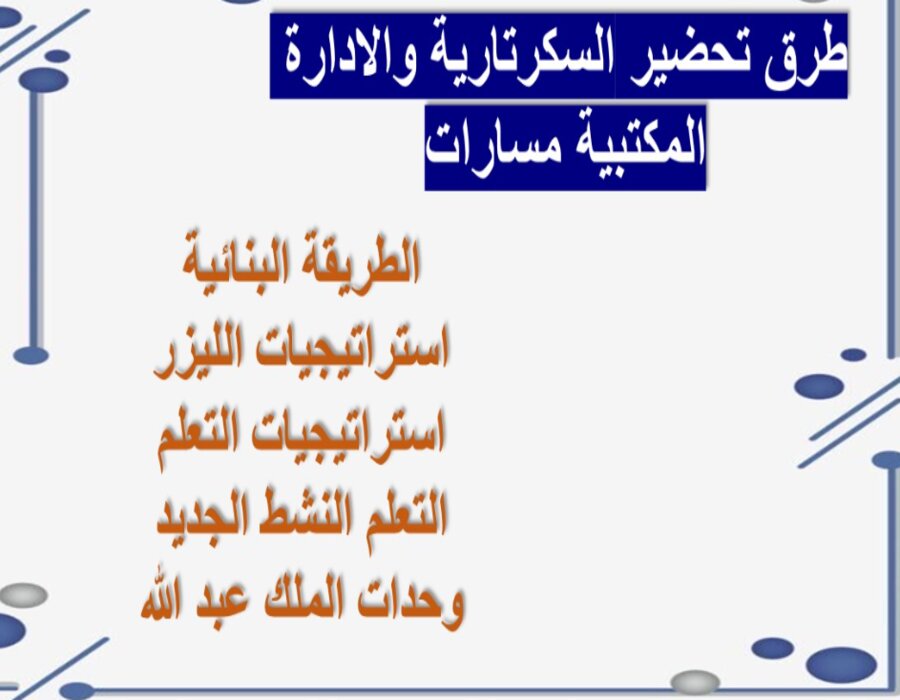 طرق تحضير السكرتارية والادارة المكتبية مسارات

الطريقة البنائية
استراتيجيات الليزر
استراتيجيات التعلم
التعلم النشط الجديد
وحدات الملك عبد الله